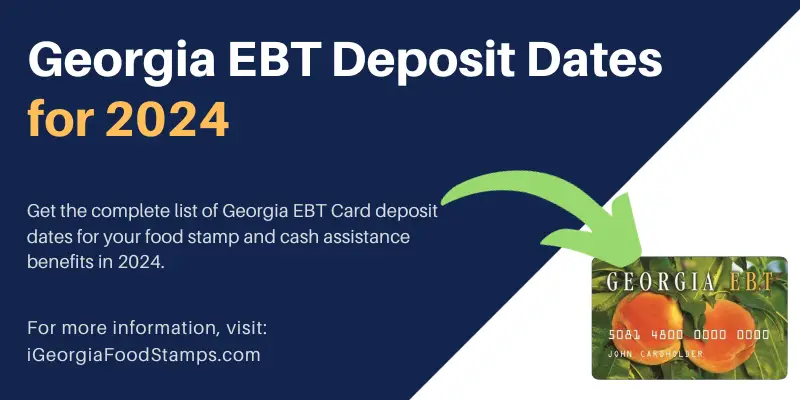 Georgia EBT Deposit Dates for 2024

Get the complete list of Georgia EBT Card deposit dates for your food stamp and cash assistance benefits in 2024.

For more information, visit: iGeorgiaFoodStamps.com

GEORGIA EBT

5081 4800 0000 0000

JOHN CARDHOLDER